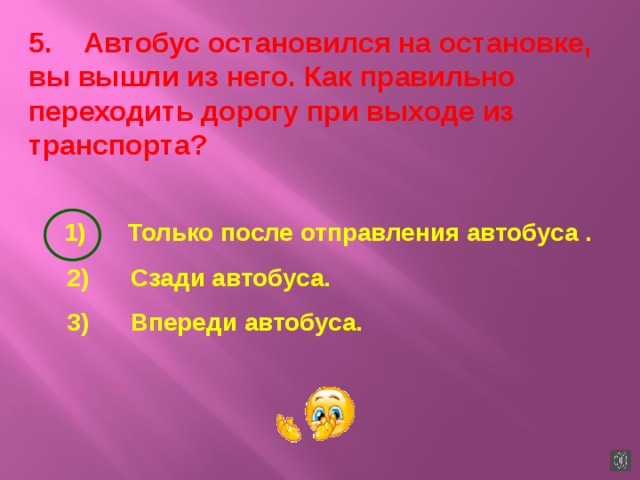 5. Автобус остановился на остановке, вы вышли из него. Как правильно переходить дорогу при выходе из транспорта?

1) Только после отправления автобуса .

2) Сзади автобуса.

3) Впереди автобуса.